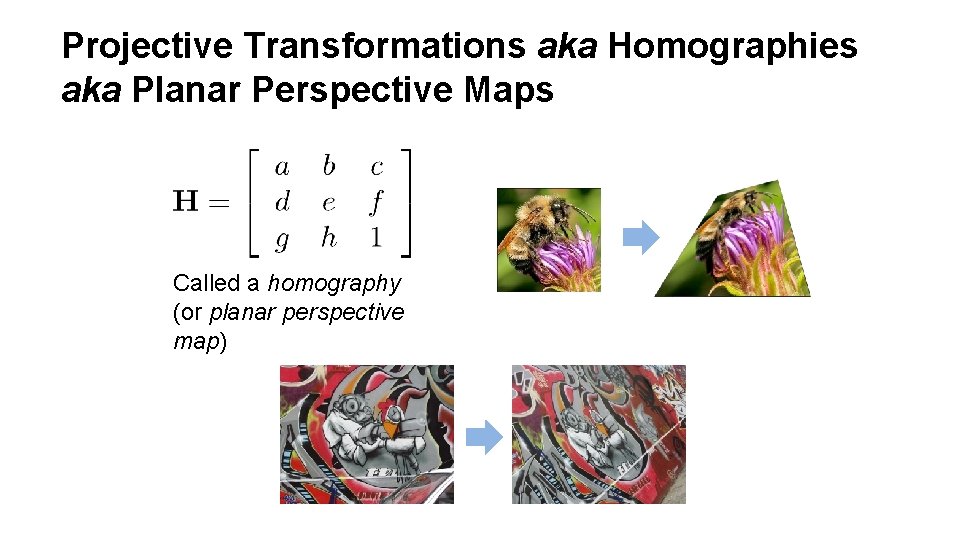 Projective Transformations aka Homographies aka Planar Perspective Maps

$\mathbf{H} = \begin{bmatrix} a & b & c \\ d & e & f \\ g & h & 1 \end{bmatrix}$

Called a homography (or planar perspective map)